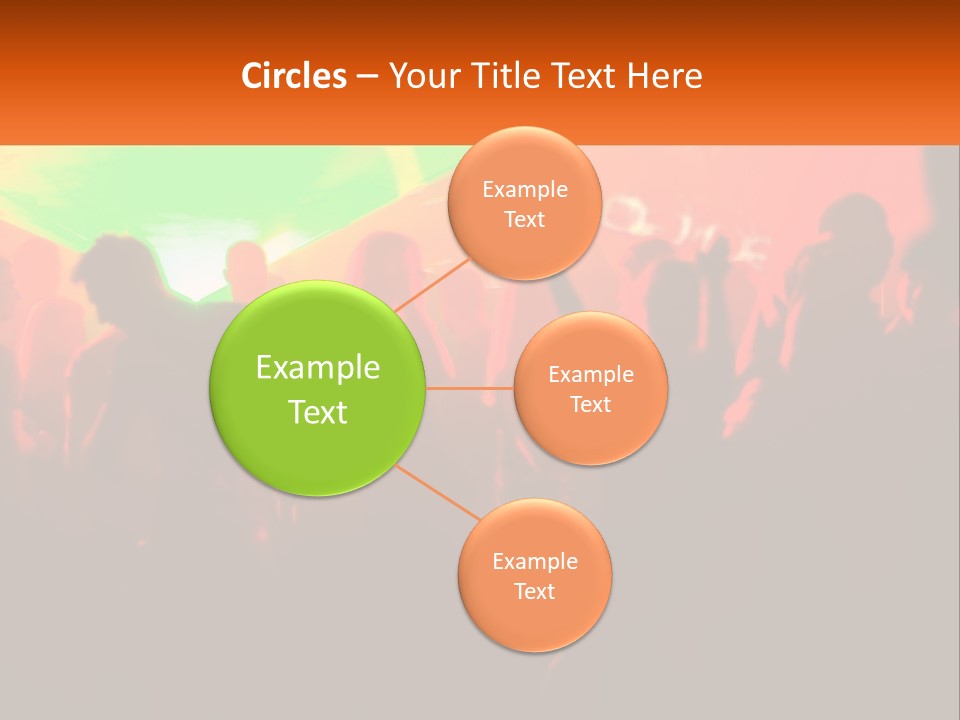 Circles – Your Title Text Here

Example Text

Example Text

Example Text

Example Text